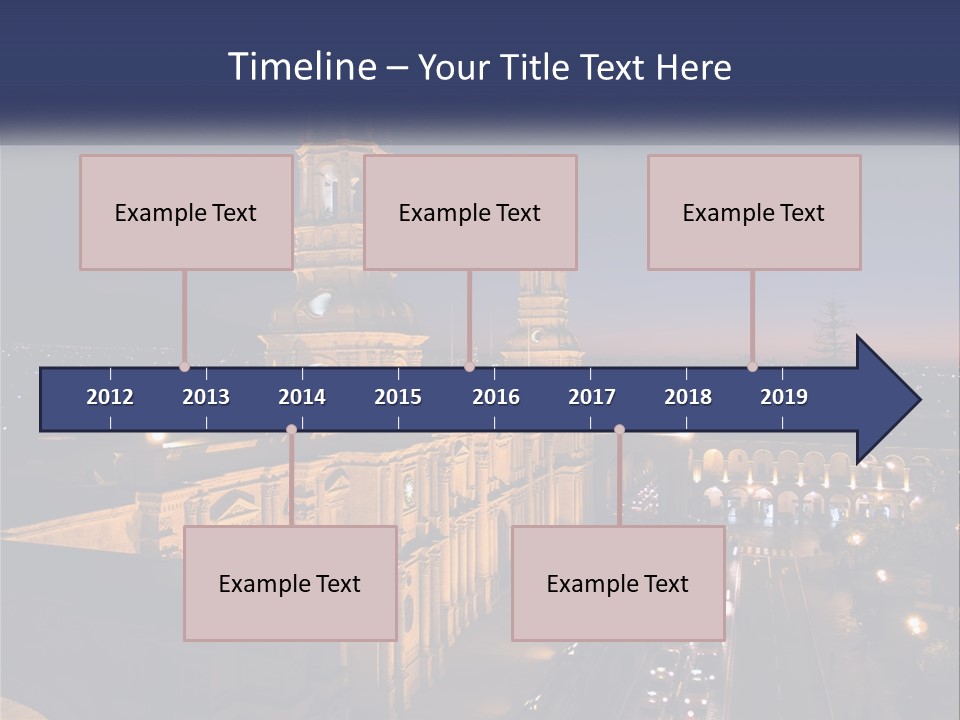 Timeline – Your Title Text Here

Example Text

Example Text

Example Text

2012 2013 2014 2015 2016 2017 2018 2019

Example Text

Example Text